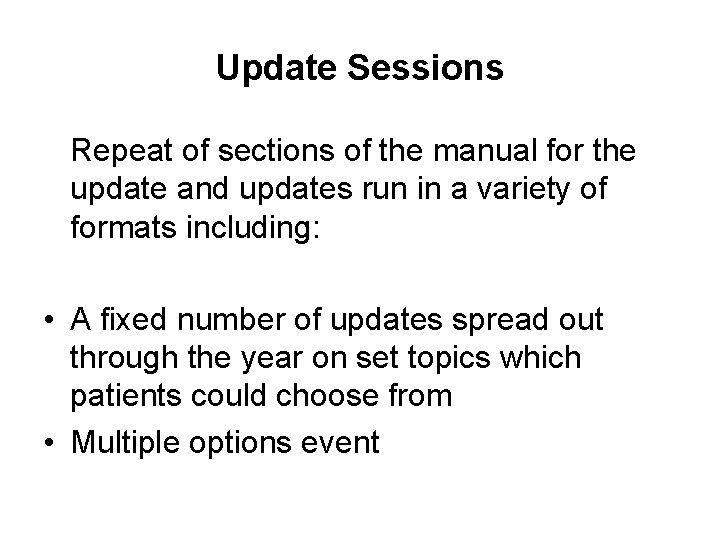 Update Sessions

Repeat of sections of the manual for the update and updates run in a variety of formats including:

• A fixed number of updates spread out through the year on set topics which patients could choose from
• Multiple options event